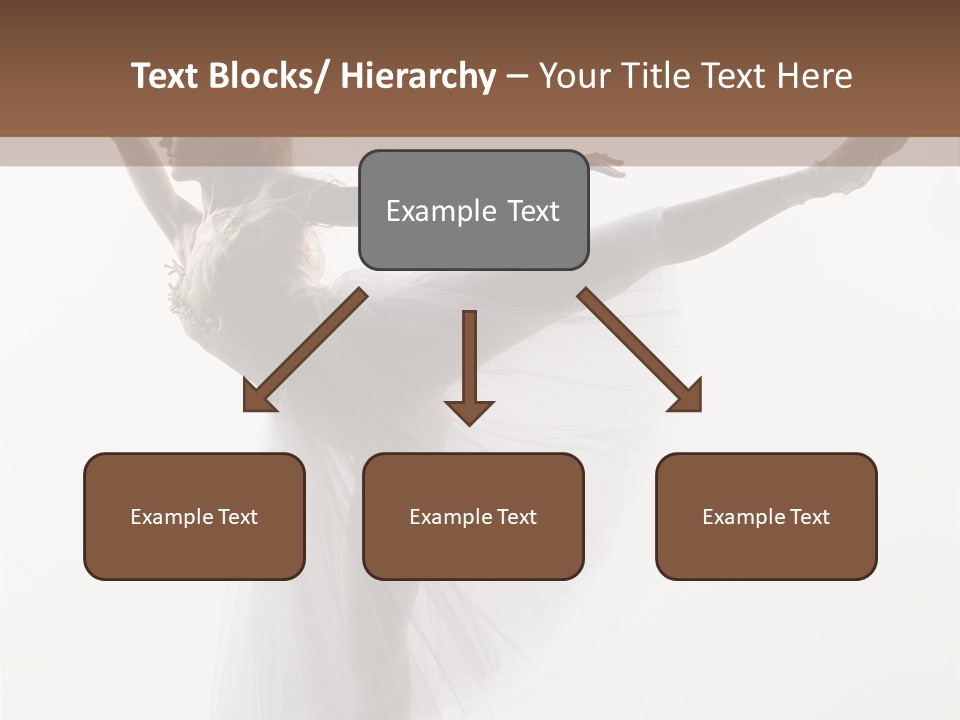 Text Blocks/ Hierarchy – Your Title Text Here

Example Text

Example Text

Example Text

Example Text